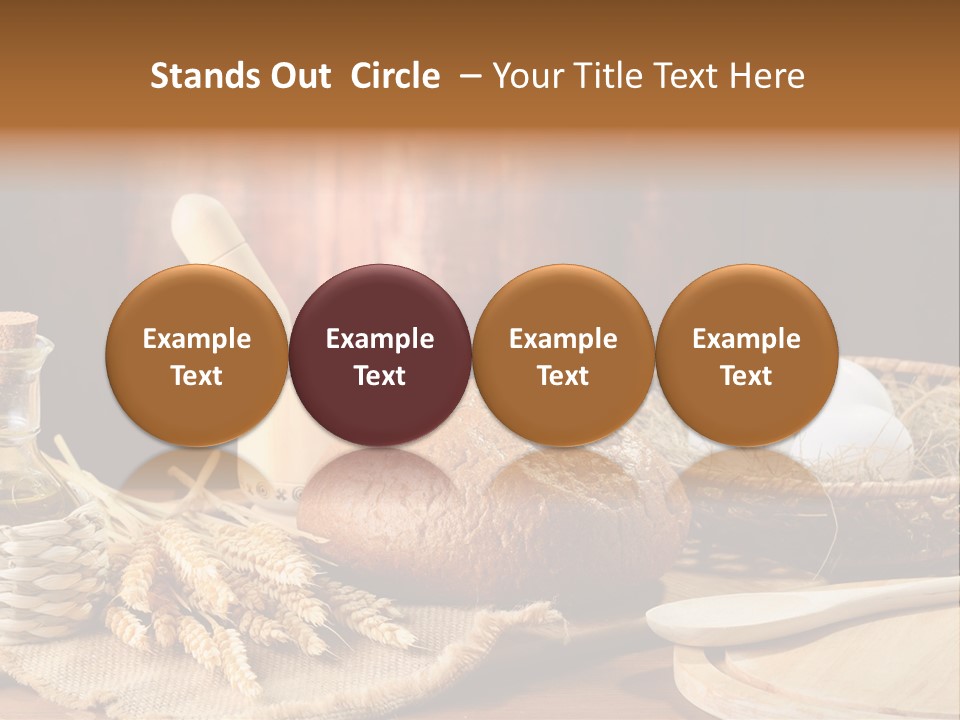 Stands Out Circle – Your Title Text Here

Example Text

Example Text

Example Text

Example Text